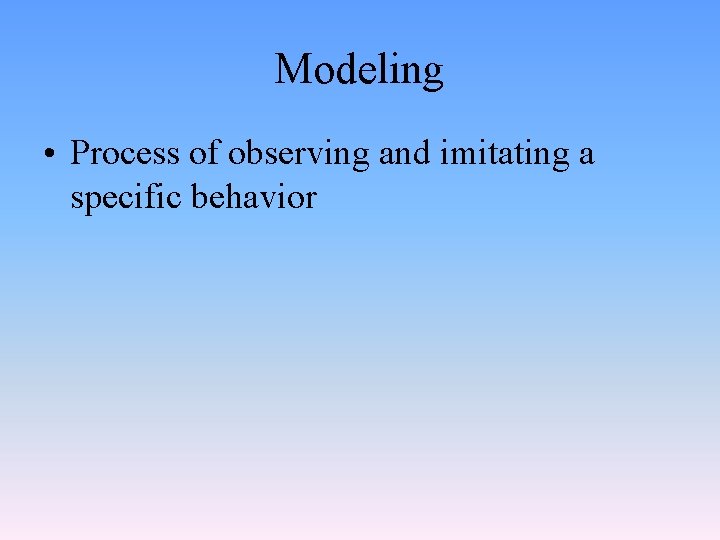 Modeling

• Process of observing and imitating a specific behavior